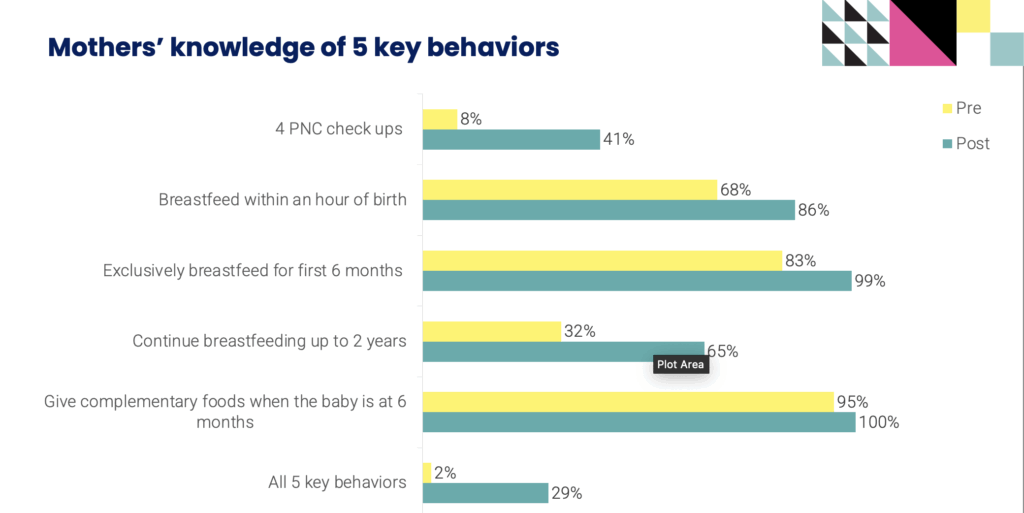 Mothers' knowledge of 5 key behaviors

Pre
Post

4 PNC check ups
8%
41%

Breastfeed within an hour of birth
68%
86%

Exclusively breastfeed for first 6 months
83%
99%

Continue breastfeeding up to 2 years
32%
65%
Plot Area

Give complementary foods when the baby is at 6 months
95%
100%

All 5 key behaviors
2%
29%